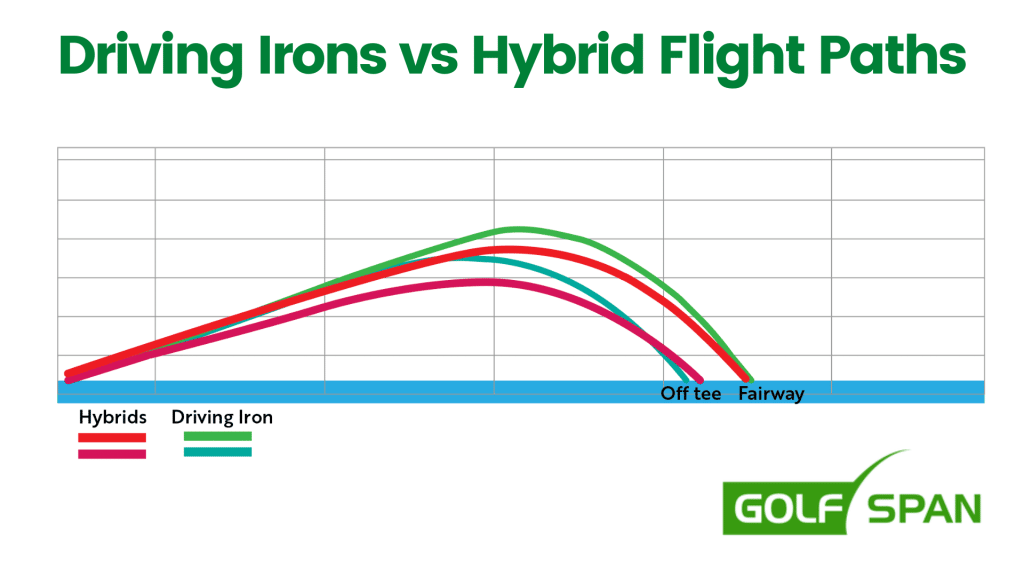 Driving Irons vs Hybrid Flight Paths

Off tee Fairway

Hybrids Driving Iron

GOLF SPAN